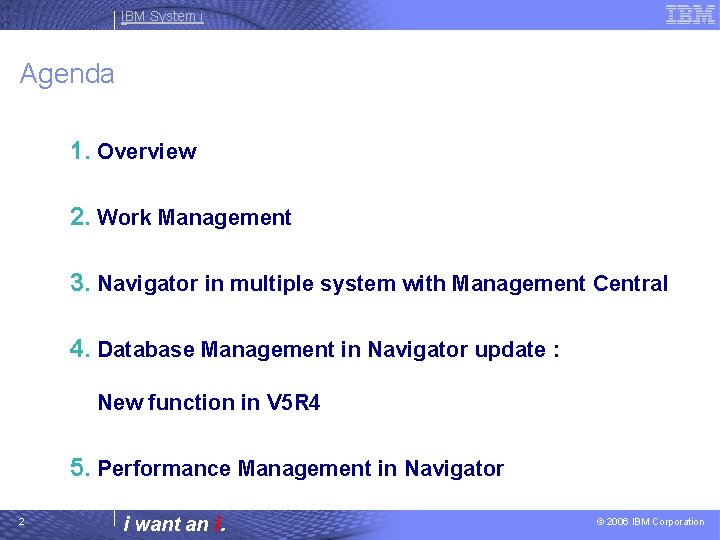 IBM System i

IBM

Agenda

1. Overview

2. Work Management

3. Navigator in multiple system with Management Central

4. Database Management in Navigator update :

New function in V5R4

5. Performance Management in Navigator

2

i want an i.

© 2006 IBM Corporation